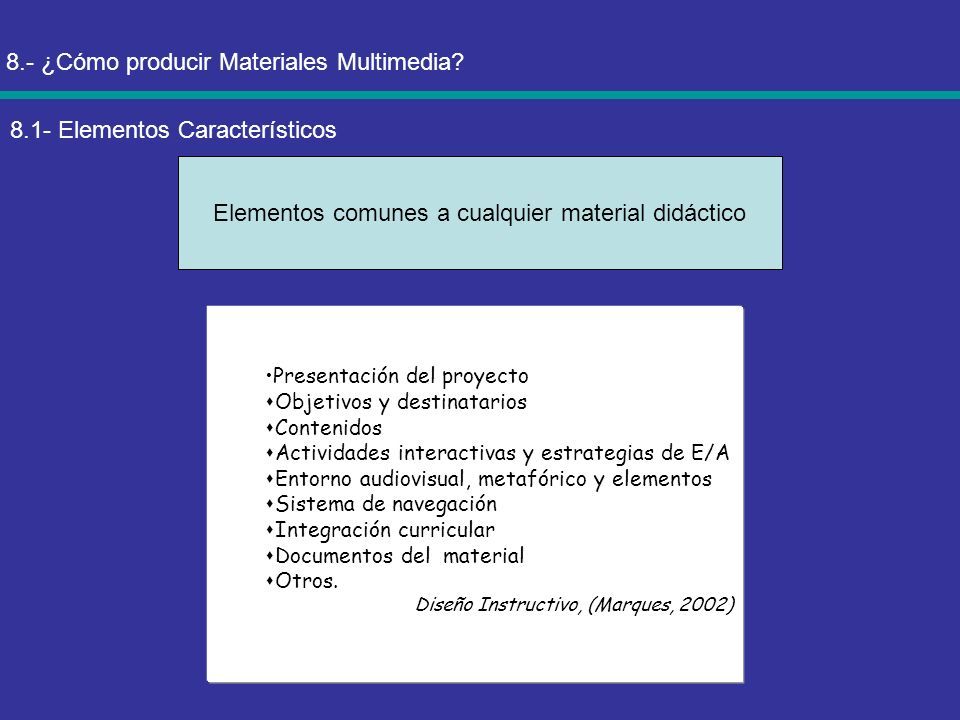 8.- ¿Cómo producir Materiales Multimedia?

8.1- Elementos Característicos

Elementos comunes a cualquier material didáctico

•Presentación del proyecto
•Objetivos y destinatarios
•Contenidos
•Actividades interactivas y estrategias de E/A
•Entorno audiovisual, metafórico y elementos
•Sistema de navegación
•Integración curricular
•Documentos del material
•Otros.
Diseño Instructivo, (Marques, 2002)